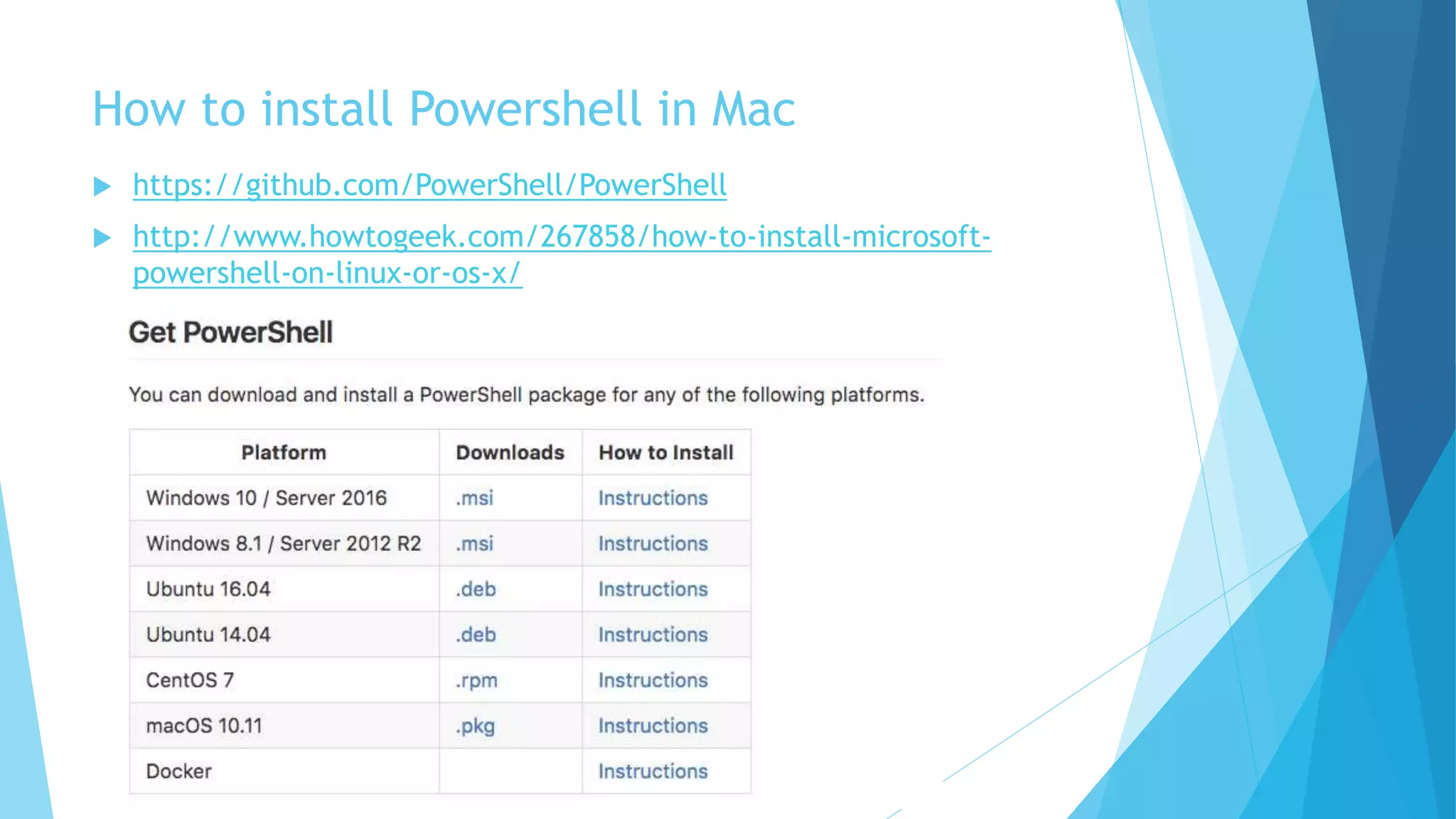 How to install Powershell in Mac

https://github.com/PowerShell/PowerShell

http://www.howtogeek.com/267858/how-to-install-microsoft-powershell-on-linux-or-os-x/

Get PowerShell

You can download and install a PowerShell package for any of the following platforms.

| Platform | Downloads | How to Install |
|---|---|---|
| Windows 10 / Server 2016 | .msi | Instructions |
| Windows 8.1 / Server 2012 R2 | .msi | Instructions |
| Ubuntu 16.04 | .deb | Instructions |
| Ubuntu 14.04 | .deb | Instructions |
| CentOS 7 | .rpm | Instructions |
| macOS 10.11 | .pkg | Instructions |
| Docker | | Instructions |